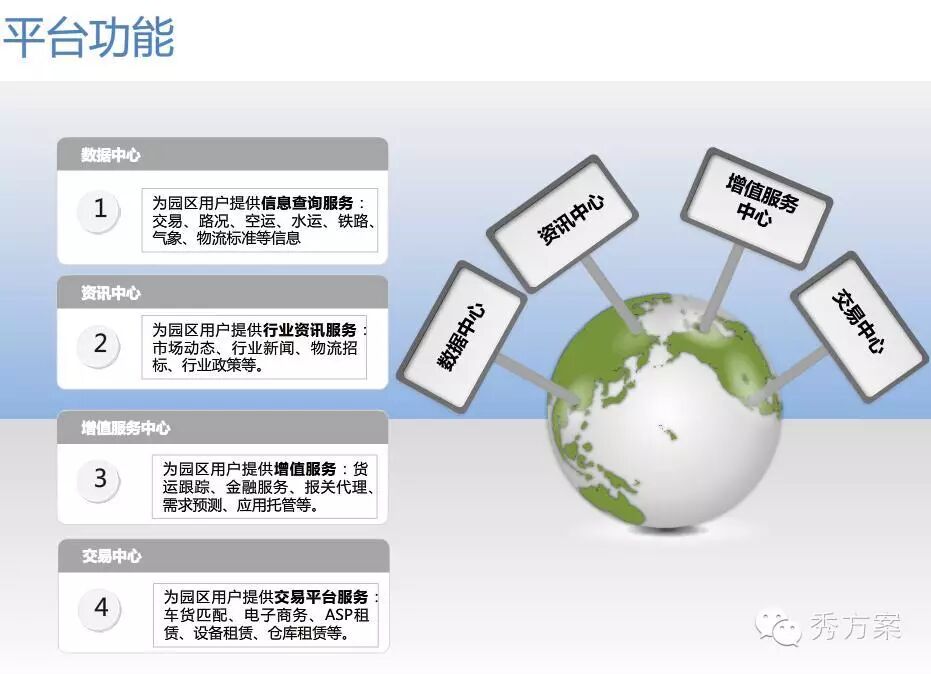 平台功能

数据中心

1

为园区用户提供信息查询服务：交易、路况、空运、水运、铁路、气象、物流标准等信息

资讯中心

2

为园区用户提供行业资讯服务：市场动态、行业新闻、物流招标、行业政策等。

增值服务中心

3

为园区用户提供增值服务：货运跟踪、金融服务、报关代理、需求预测、应用托管等。

交易中心

4

为园区用户提供交易平台服务：车货匹配、电子商务、ASP租赁、设备租赁、仓库租赁等。

数据中心

资讯中心

增值服务中心

交易中心

秀方案